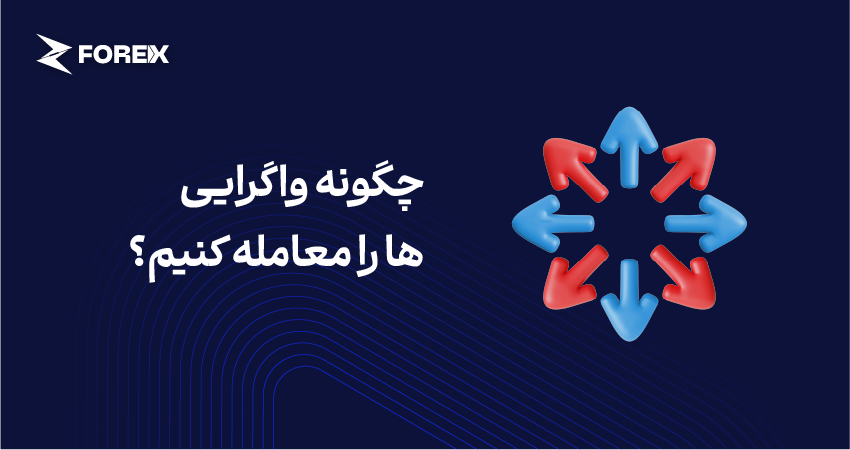 FOREX

چگونه واگرایی
ها را معامله کنیم؟